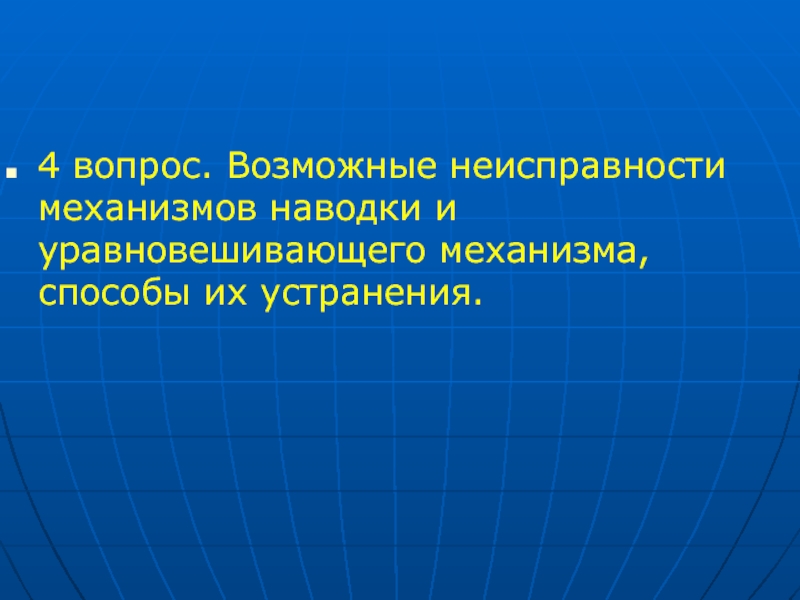 4 вопрос. Возможные неисправности механизмов наводки и уравновешивающего механизма, способы их устранения.